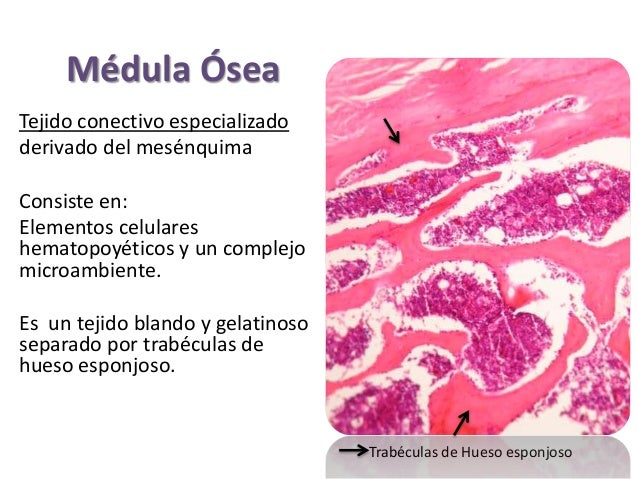 Médula Ósea

Tejido conectivo especializado derivado del mesénquima

Consiste en:
Elementos celulares hematopoyéticos y un complejo microambiente.

Es un tejido blando y gelatinoso separado por trabéculas de hueso esponjoso.

Trabéculas de Hueso esponjoso